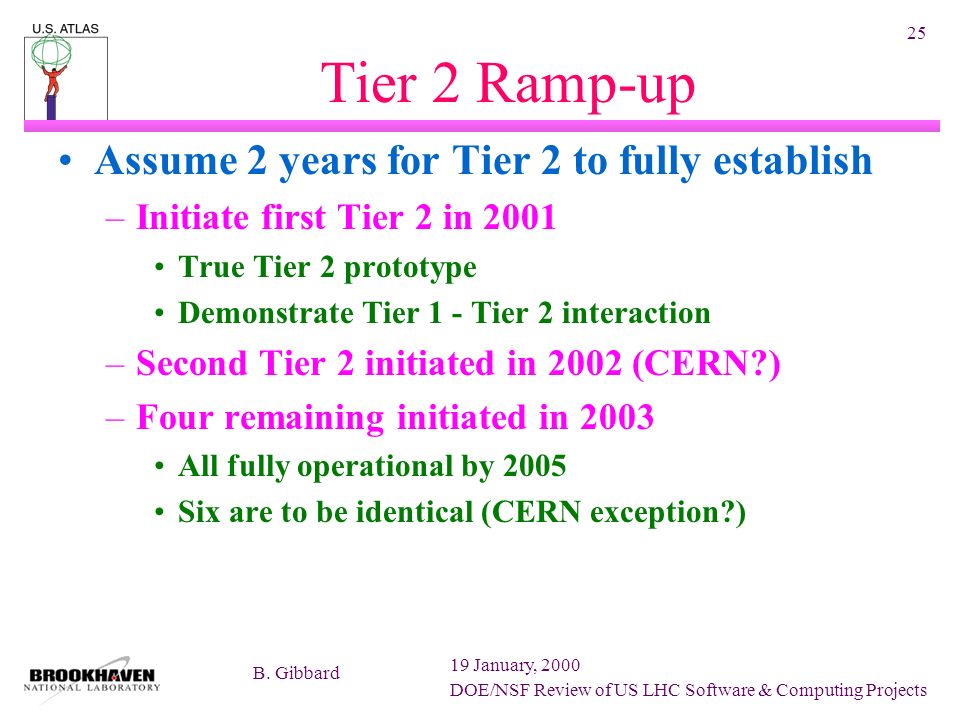 U.S. ATLAS

25

Tier 2 Ramp-up

• Assume 2 years for Tier 2 to fully establish
– Initiate first Tier 2 in 2001
• True Tier 2 prototype
• Demonstrate Tier 1 - Tier 2 interaction
– Second Tier 2 initiated in 2002 (CERN?)
– Four remaining initiated in 2003
• All fully operational by 2005
• Six are to be identical (CERN exception?)

BROOKHAVEN NATIONAL LABORATORY

B. Gibbard

19 January, 2000
DOE/NSF Review of US LHC Software & Computing Projects